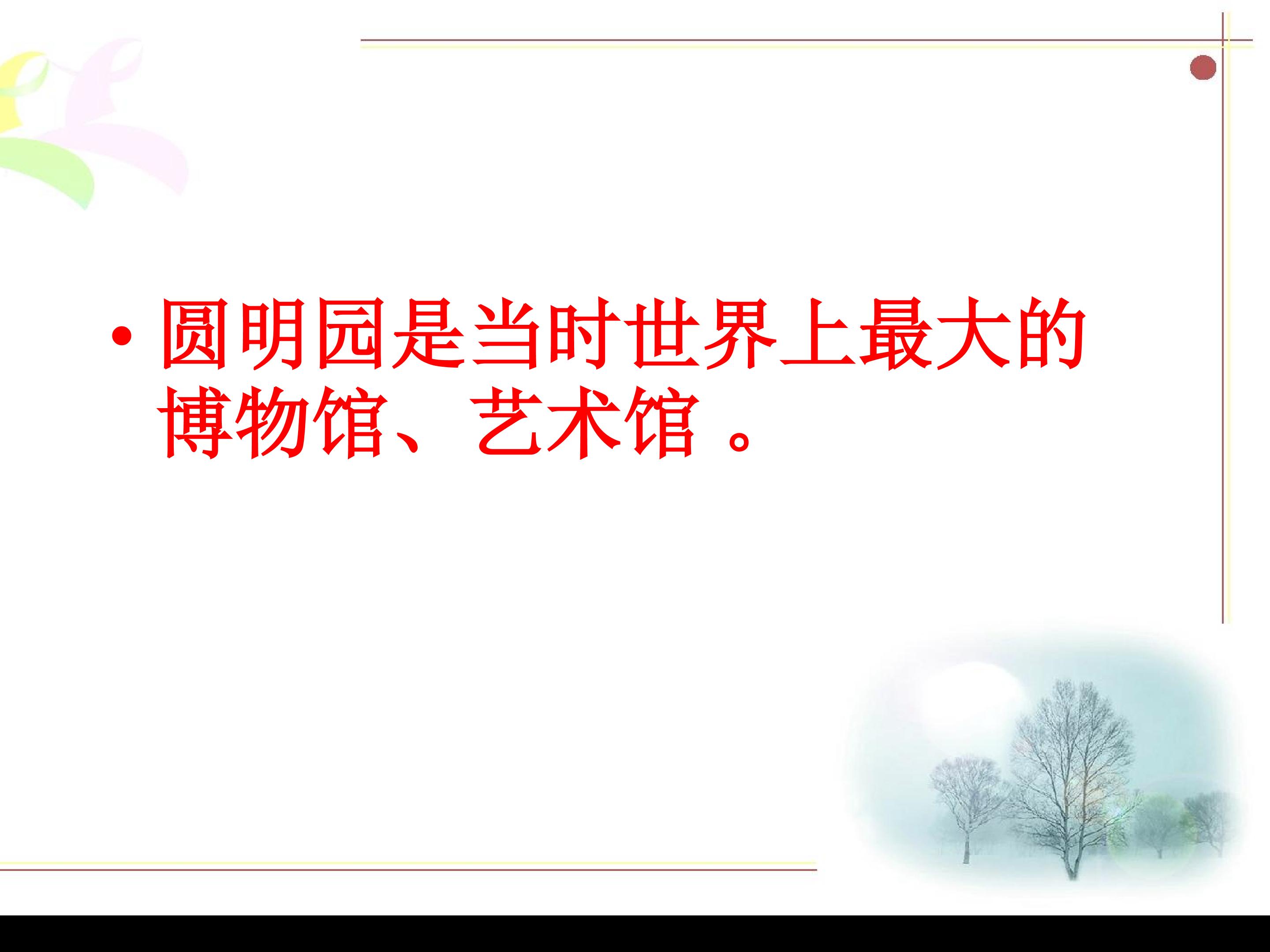 • 圆明园是当时世界上最大的博物馆、艺术馆 。